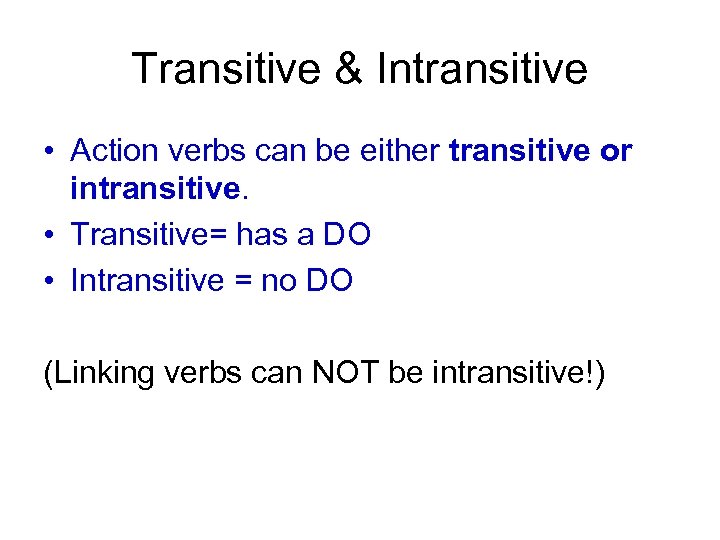 Transitive & Intransitive

• Action verbs can be either transitive or intransitive.
• Transitive= has a DO
• Intransitive = no DO

(Linking verbs can NOT be intransitive!)